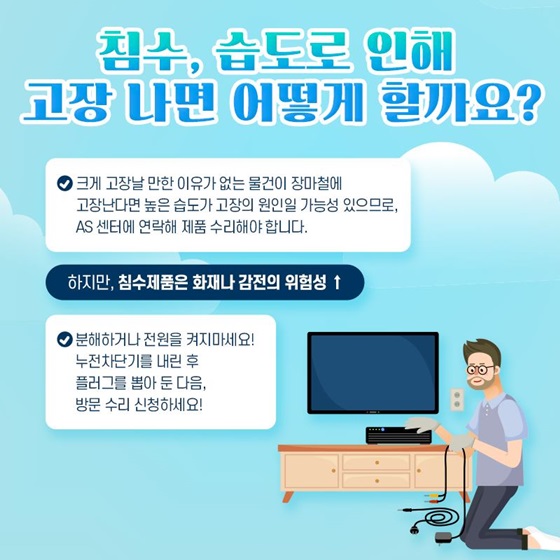 침수, 습도로 인해
고장 나면 어떻게 할까요?

크게 고장날 만한 이유가 없는 물건이 장마철에 고장난다면 높은 습도가 고장의 원인일 가능성 있으므로, AS 센터에 연락해 제품 수리해야 합니다.

하지만, 침수제품은 화재나 감전의 위험성 ↑

분해하거나 전원을 켜지마세요! 누전차단기를 내린 후 플러그를 뽑아 둔 다음, 방문 수리 신청하세요!